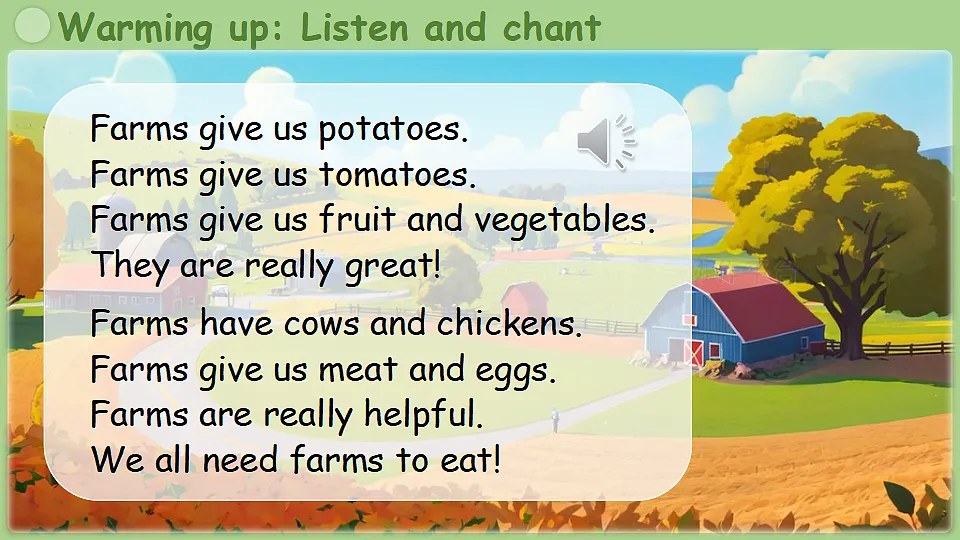 Warming up: Listen and chant

Farms give us potatoes.
Farms give us tomatoes.
Farms give us fruit and vegetables.
They are really great!

Farms have cows and chickens.
Farms give us meat and eggs.
Farms are really helpful.
We all need farms to eat!